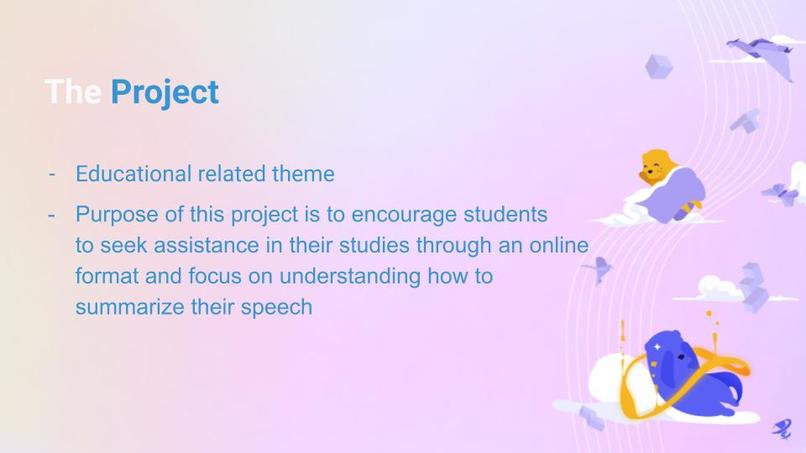 The Project

- Educational related theme

- Purpose of this project is to encourage students to seek assistance in their studies through an online format and focus on understanding how to summarize their speech